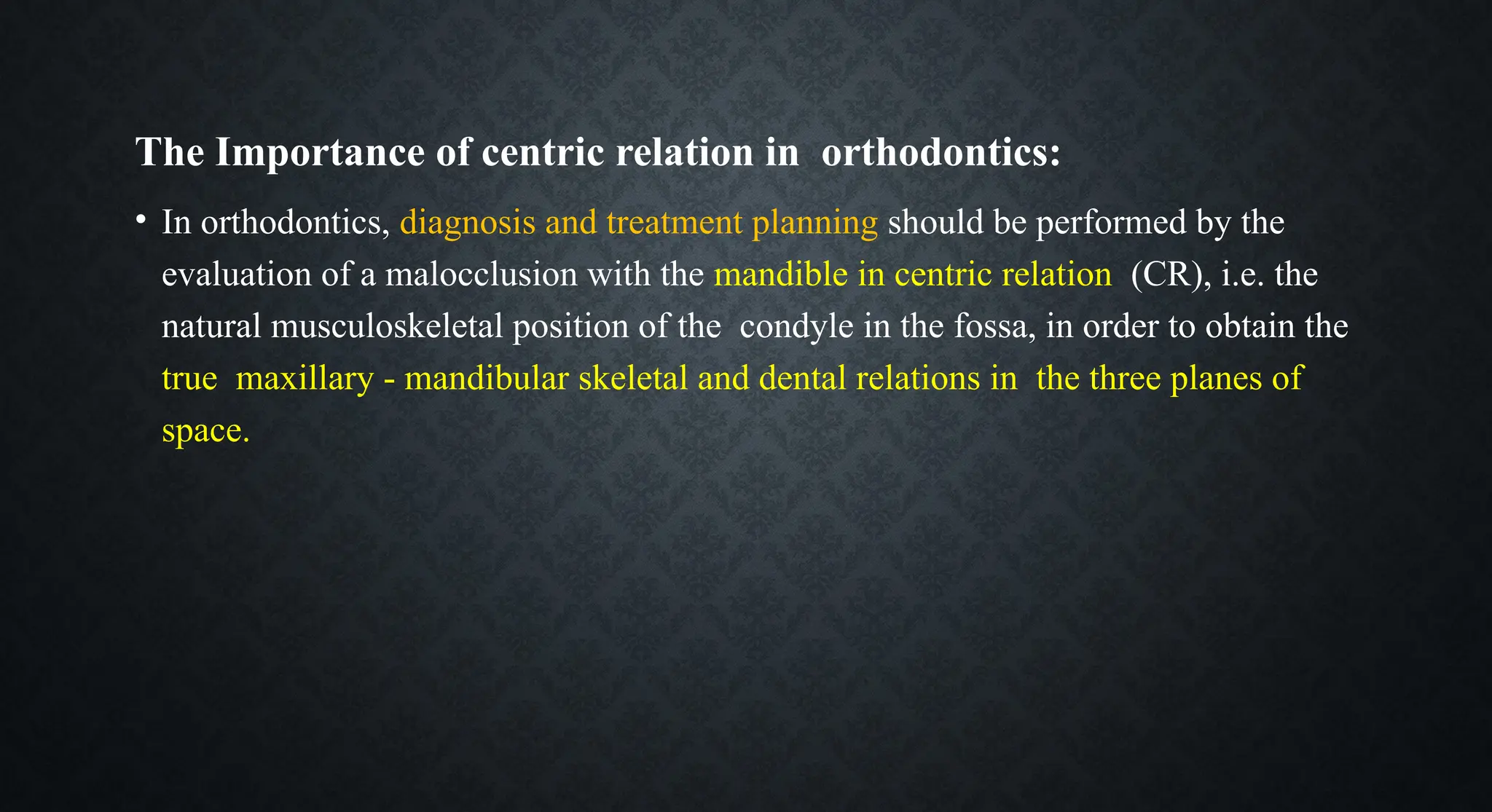 The Importance of centric relation in orthodontics:

• In orthodontics, diagnosis and treatment planning should be performed by the evaluation of a malocclusion with the mandible in centric relation (CR), i.e. the natural musculoskeletal position of the condyle in the fossa, in order to obtain the true maxillary - mandibular skeletal and dental relations in the three planes of space.